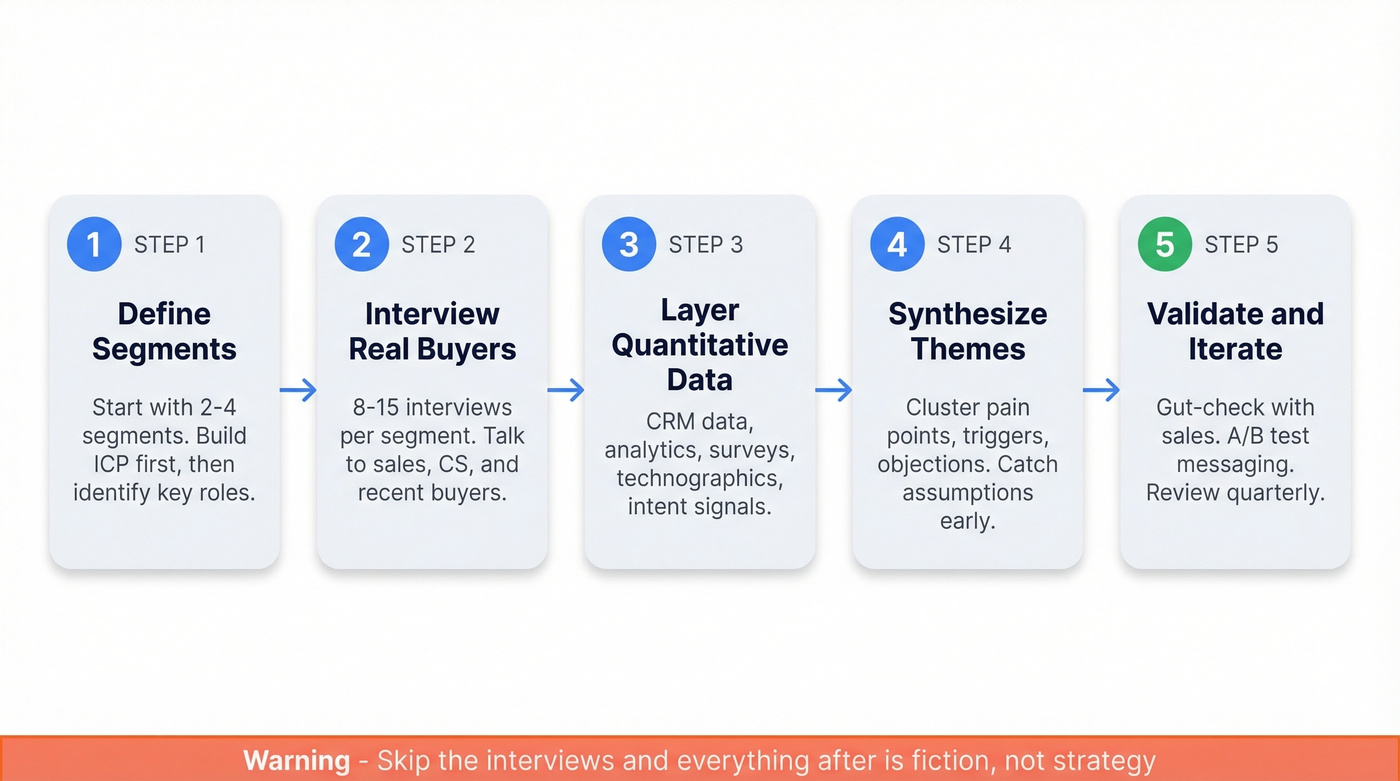 1 STEP 1

Define Segments

Start with 2-4 segments. Build ICP first, then identify key roles.

2 STEP 2

Interview Real Buyers

8-15 interviews per segment. Talk to sales, CS, and recent buyers.

3 STEP 3

Layer Quantitative Data

CRM data, analytics, surveys, technographics, intent signals.

4 STEP 4

Synthesize Themes

Cluster pain points, triggers, objections. Catch assumptions early.

5 STEP 5

Validate and Iterate

Gut-check with sales. A/B test messaging. Review quarterly.

Warning - Skip the interviews and everything after is fiction, not strategy